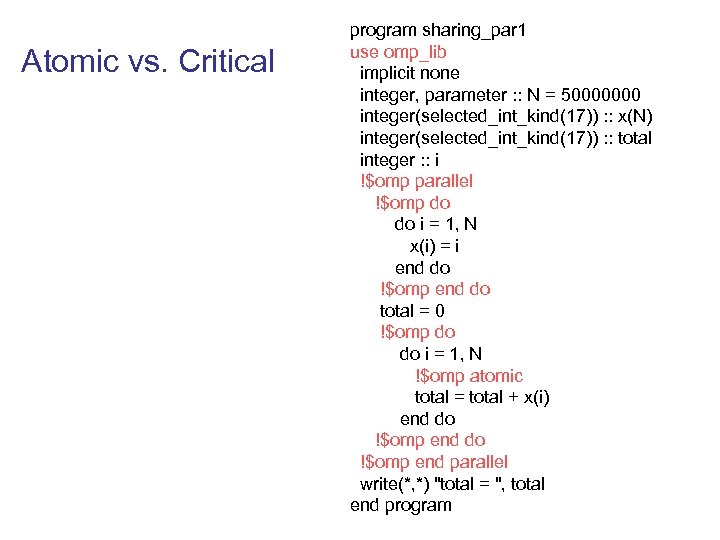 Atomic vs. Critical

program sharing_par1
use omp_lib
implicit none
integer, parameter :: N = 50000000
integer(selected_int_kind(17)) :: x(N)
integer(selected_int_kind(17)) :: total
integer :: i
!$omp parallel
!$omp do
do i = 1, N
x(i) = i
end do
!$omp end do
total = 0
!$omp do
do i = 1, N
!$omp atomic
total = total + x(i)
end do
!$omp end do
!$omp end parallel
write(*,*) "total = ", total
end program